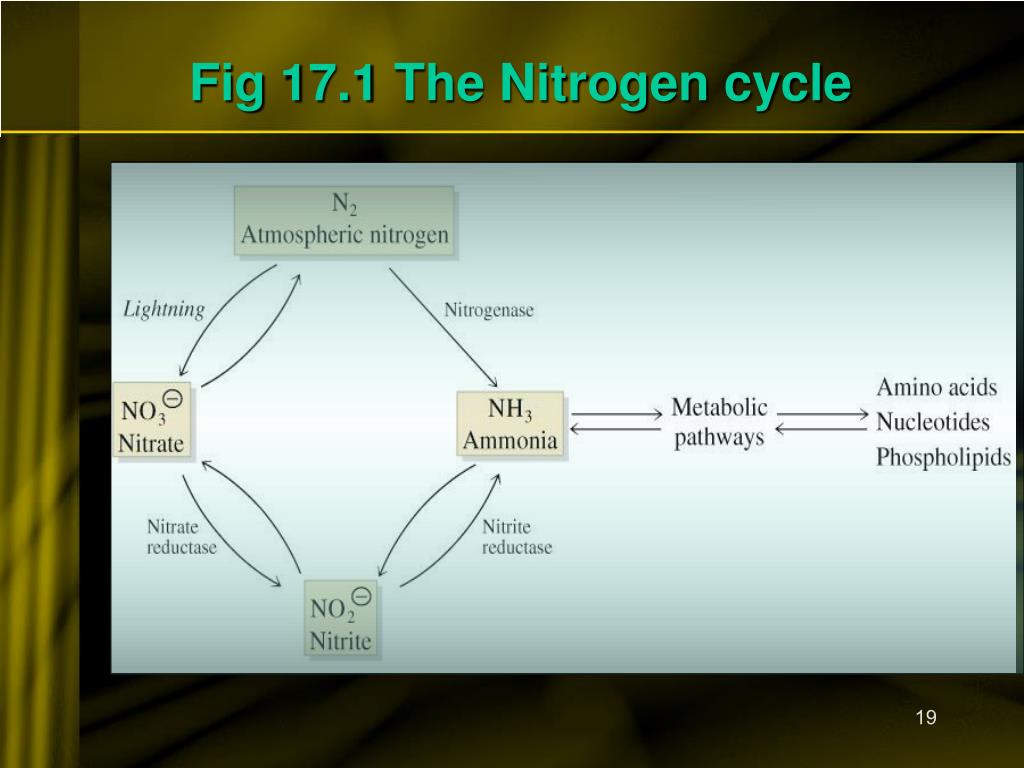 Fig 17.1 The Nitrogen cycle

$N_2$
Atmospheric nitrogen

Lightning

Nitrogenase

$NO_3^{\ominus}$
Nitrate

$NH_3$
Ammonia

Metabolic pathways

Amino acids
Nucleotides
Phospholipids

Nitrate reductase

Nitrite reductase

$NO_2^{\ominus}$
Nitrite

19